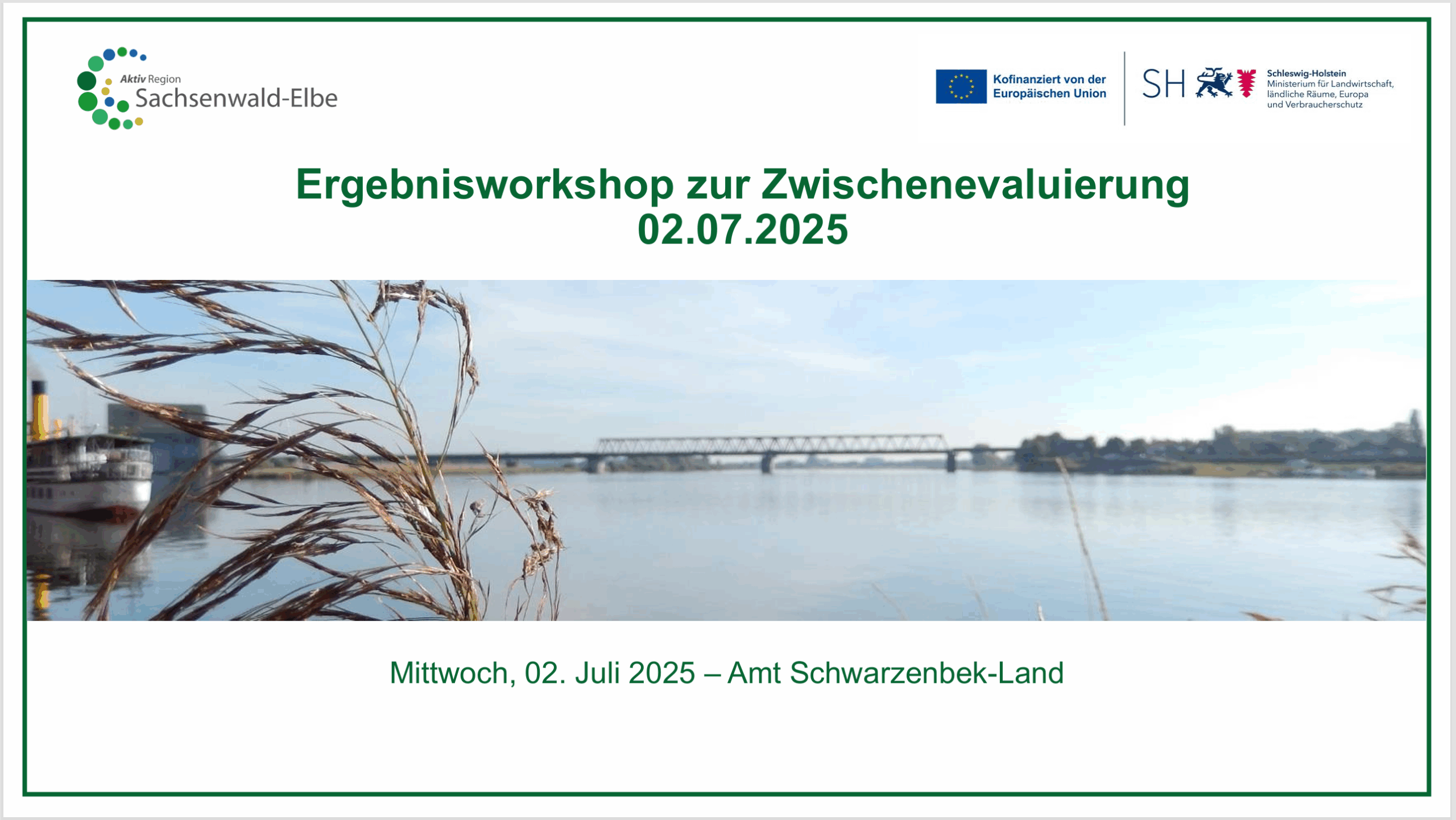 Aktiv Region
Sachsenwald-Elbe

Kofinanziert von der Europäischen Union

SH

Schleswig-Holstein
Ministerium für Landwirtschaft, ländliche Räume, Europa und Verbraucherschutz

Ergebnisworkshop zur Zwischenevaluierung
02.07.2025

Mittwoch, 02. Juli 2025 – Amt Schwarzenbek-Land